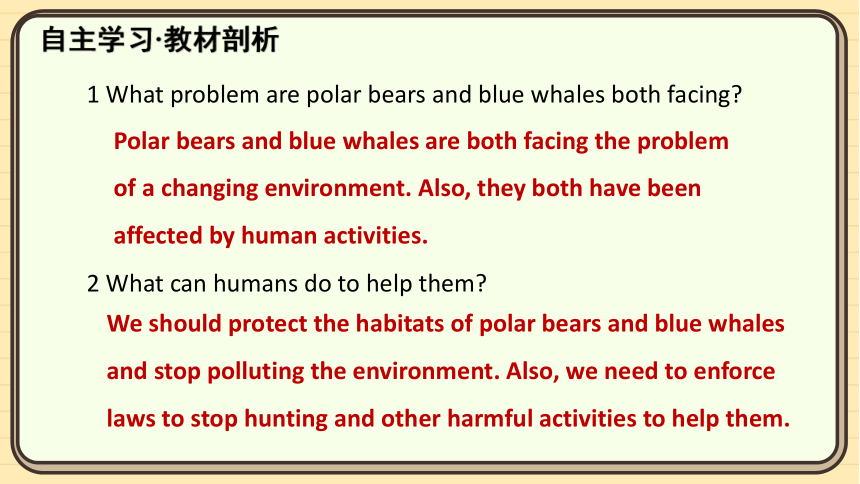 自主学习·教材剖析

1 What problem are polar bears and blue whales both facing?

Polar bears and blue whales are both facing the problem of a changing environment. Also, they both have been affected by human activities.

2 What can humans do to help them?

We should protect the habitats of polar bears and blue whales and stop polluting the environment. Also, we need to enforce laws to stop hunting and other harmful activities to help them.